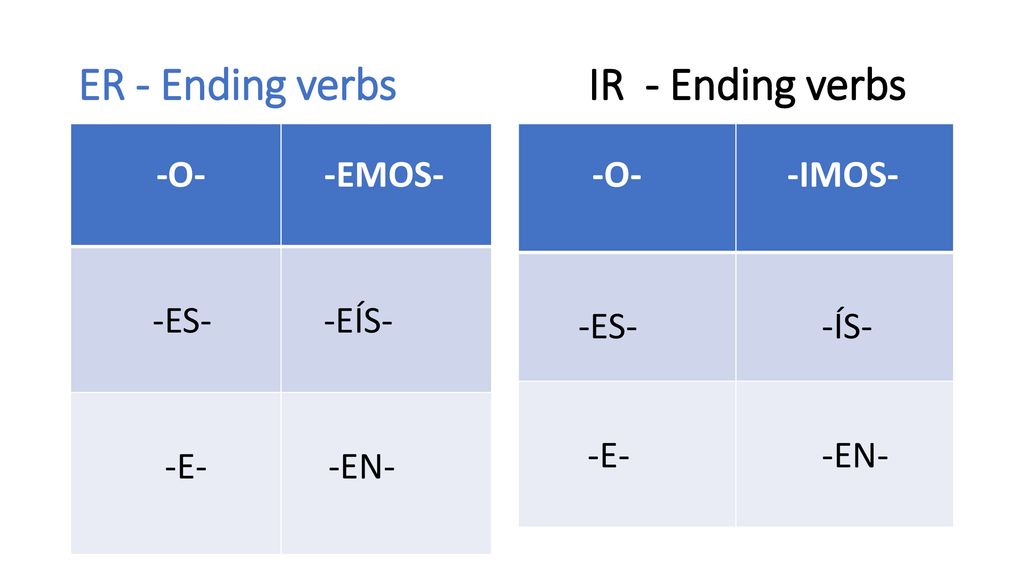 ER - Ending verbs

| -O- | -EMOS- |
|---|---|
| -ES- | -EÍS- |
| -E- | -EN- |

IR - Ending verbs

| -O- | -IMOS- |
|---|---|
| -ES- | -ÍS- |
| -E- | -EN- |